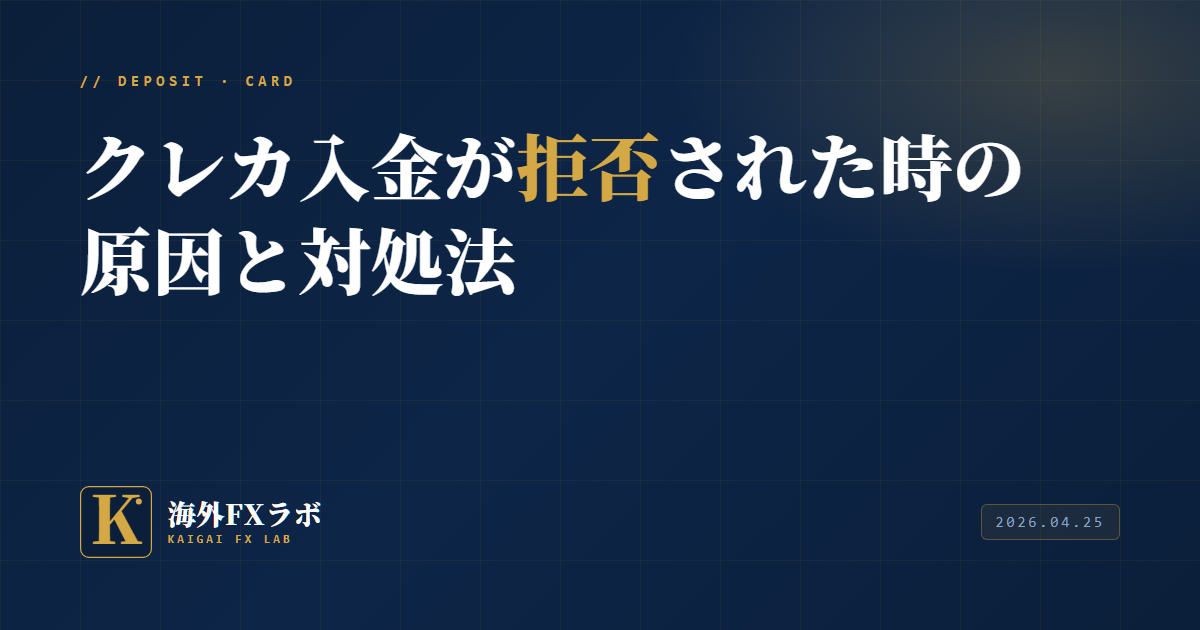 // DEPOSIT · CARD

クレカ入金が拒否された時の原因と対処法

K

海外FXラボ
KAIGAI FX LAB

2026.04.25